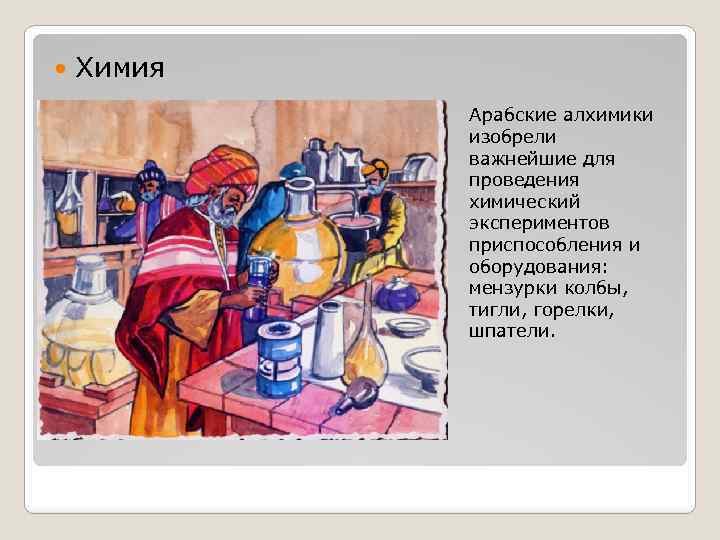 Химия

Арабские алхимики изобрели важнейшие для проведения химический экспериментов приспособления и оборудования: мензурки колбы, тигли, горелки, шпатели.